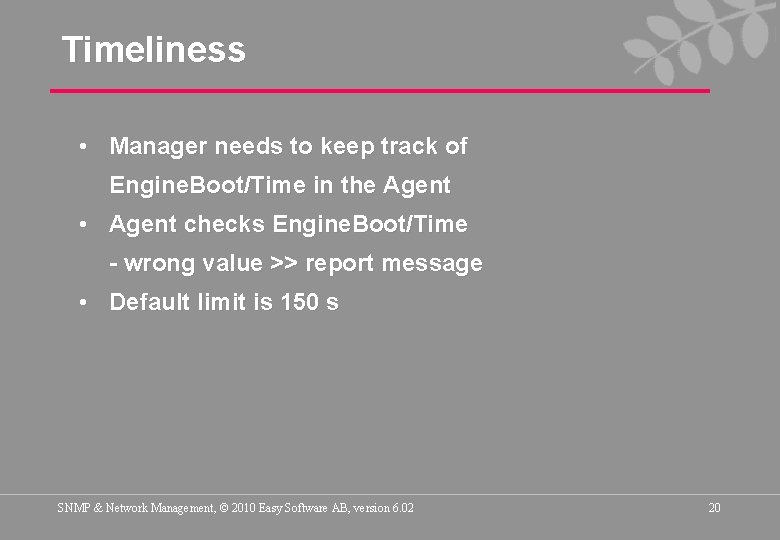 Timeliness

• Manager needs to keep track of EngineBoot/Time in the Agent
• Agent checks EngineBoot/Time
- wrong value >> report message
• Default limit is 150 s

SNMP & Network Management, © 2010 Easy Software AB, version 6.02

20